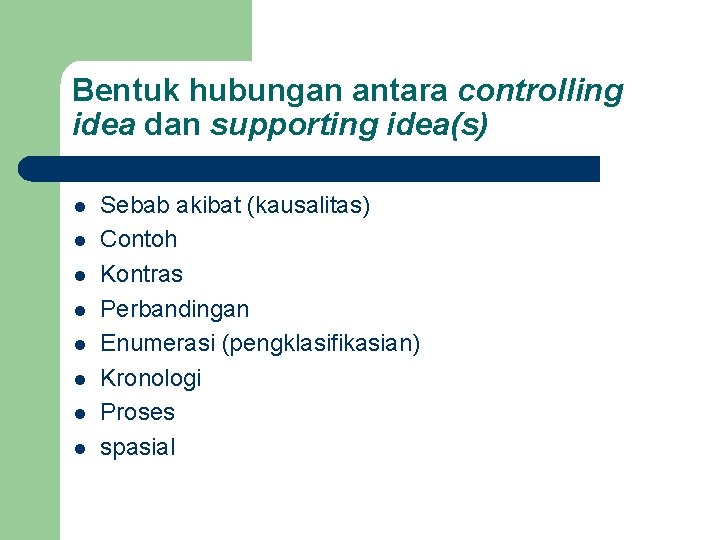 Bentuk hubungan antara controlling idea dan supporting idea(s)

- Sebab akibat (kausalitas)
- Contoh
- Kontras
- Perbandingan
- Enumerasi (pengklasifikasian)
- Kronologi
- Proses
- spasial